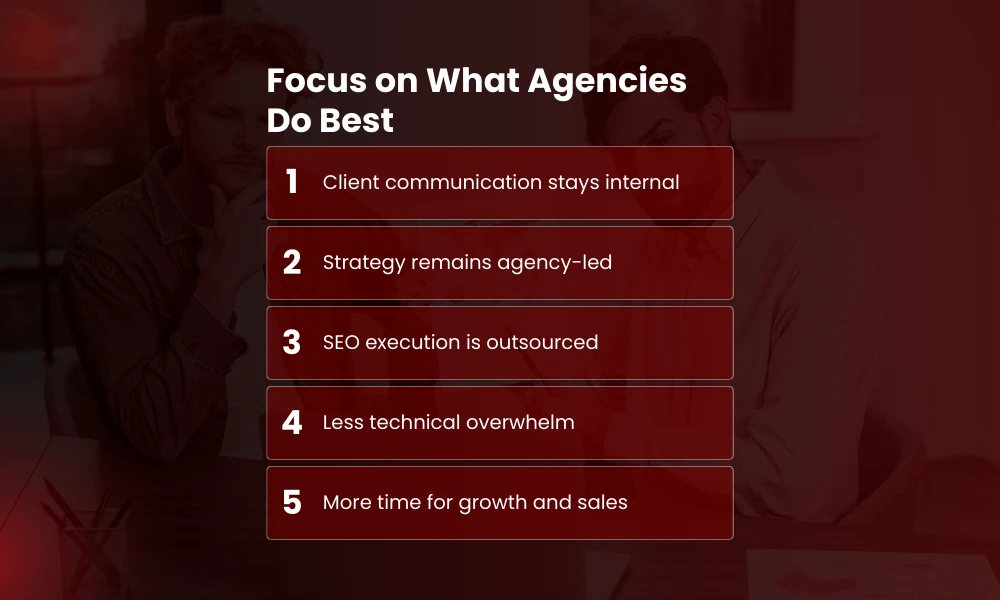 Focus on What Agencies Do Best

1 Client communication stays internal

2 Strategy remains agency-led

3 SEO execution is outsourced

4 Less technical overwhelm

5 More time for growth and sales